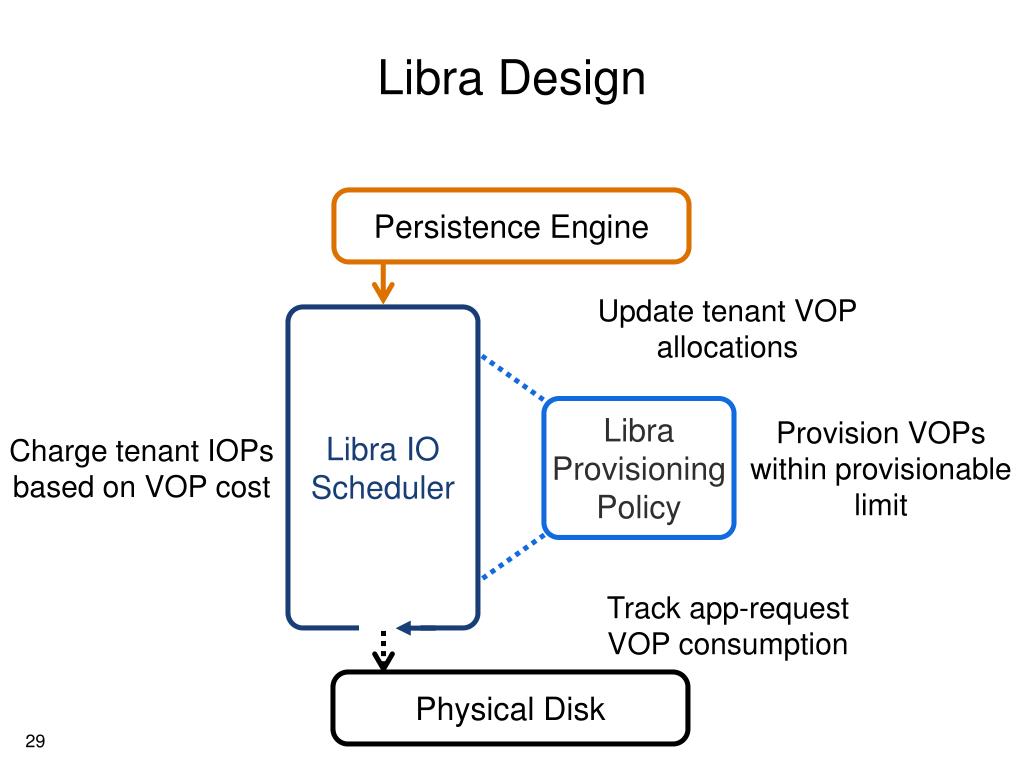 Libra Design

Persistence Engine

Update tenant VOP allocations

Charge tenant IOPs based on VOP cost

Libra IO Scheduler

Libra Provisioning Policy

Provision VOPs within provisionable limit

Track app-request VOP consumption

Physical Disk

29